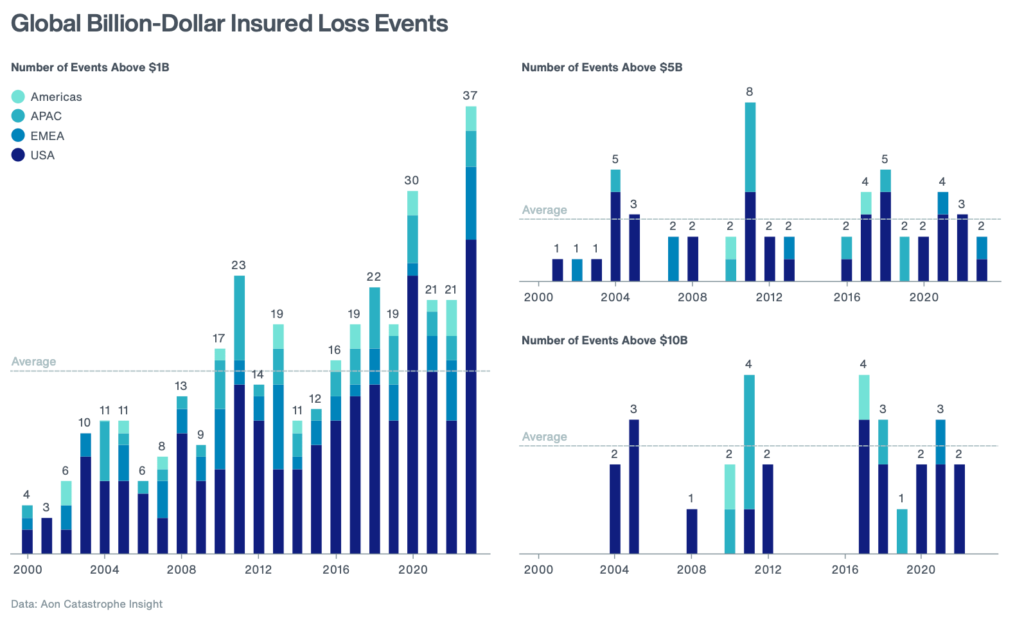 Global Billion-Dollar Insured Loss Events

Number of Events Above $1B

Americas
APAC
EMEA
USA

Average

4 3 6 10 11 11 6 8 13 9 17 23 14 19 11 12 16 19 22 19 30 21 21 37

2000 2004 2008 2012 2016 2020

Number of Events Above $5B

Average

1 1 1 5 3 2 2 2 8 2 2 2 4 5 2 2 4 3 2

2000 2004 2008 2012 2016 2020

Number of Events Above $10B

Average

2 3 1 2 4 2 4 3 1 2 3 2

2000 2004 2008 2012 2016 2020

Data: Aon Catastrophe Insight